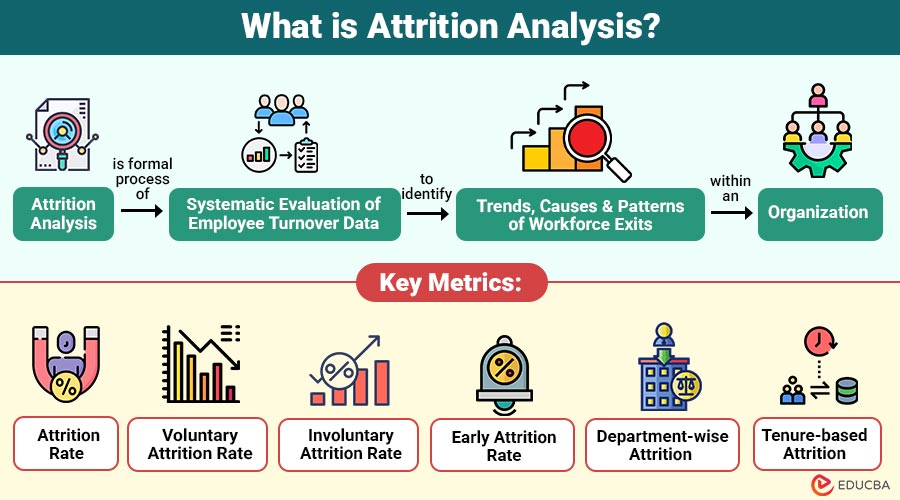 What is Attrition Analysis?

Attrition Analysis

is formal process of

Systematic Evaluation of Employee Turnover Data

to identify

Trends, Causes & Patterns of Workforce Exits

within an

Organization

Key Metrics:

Attrition Rate

Voluntary Attrition Rate

Involuntary Attrition Rate

Early Attrition Rate

Department-wise Attrition

Tenure-based Attrition

EDUCBA